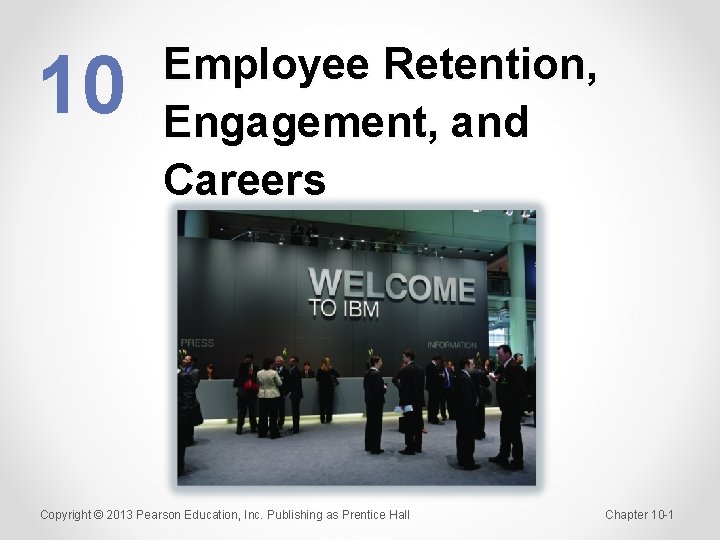 10 Employee Retention, Engagement, and Careers

WELCOME
TO IBM

PRESS

INFORMATION

Copyright © 2013 Pearson Education, Inc. Publishing as Prentice Hall

Chapter 10-1